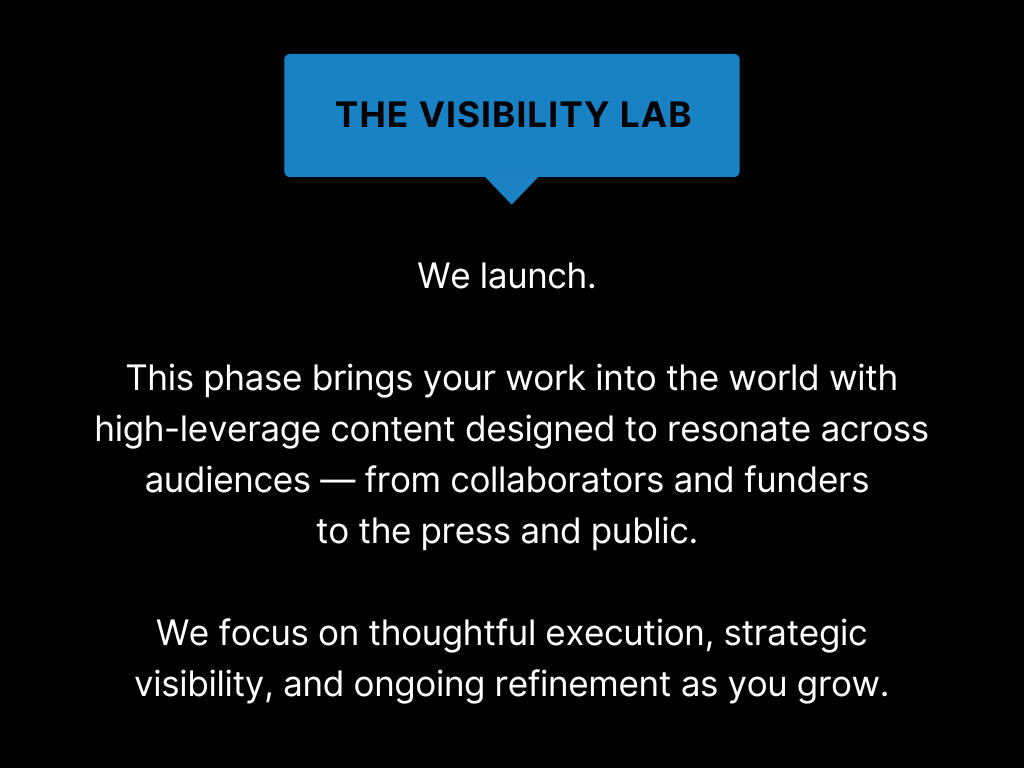 THE VISIBILITY LAB

We launch.

This phase brings your work into the world with high-leverage content designed to resonate across audiences — from collaborators and funders to the press and public.

We focus on thoughtful execution, strategic visibility, and ongoing refinement as you grow.